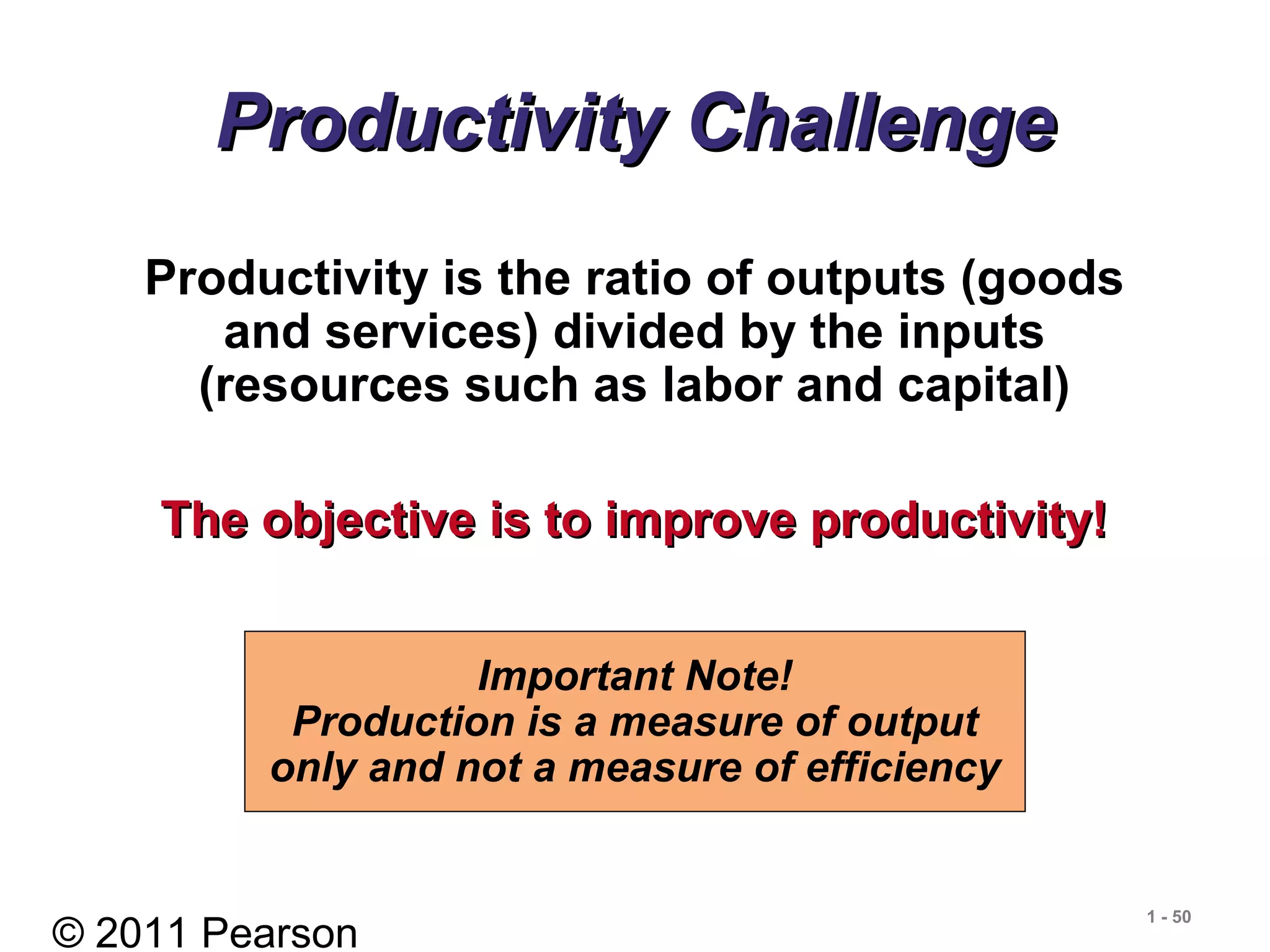 Productivity Challenge

Productivity is the ratio of outputs (goods and services) divided by the inputs (resources such as labor and capital)

The objective is to improve productivity!

Important Note!
Production is a measure of output only and not a measure of efficiency

© 2011 Pearson

1 - 50